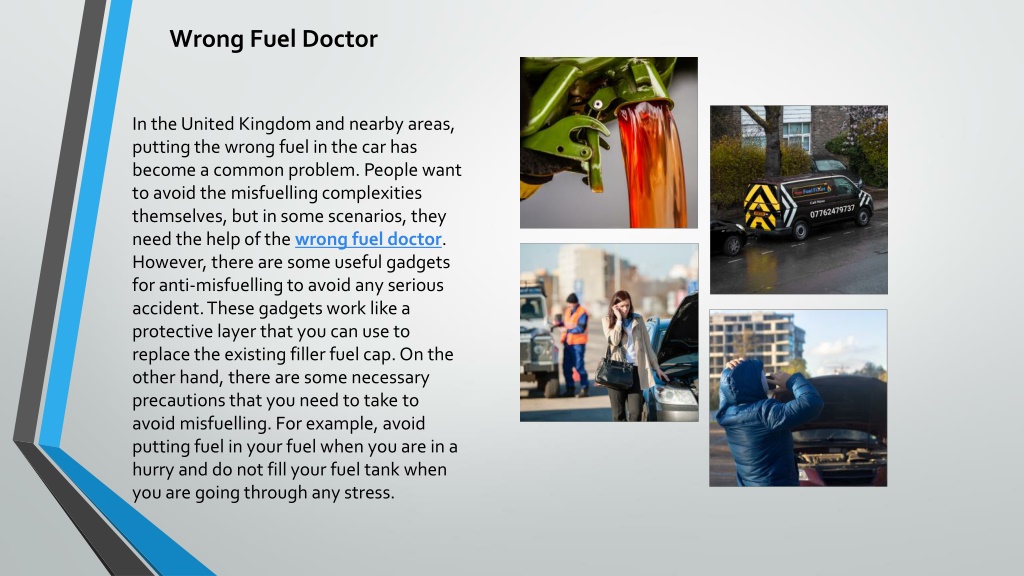 Wrong Fuel Doctor

In the United Kingdom and nearby areas, putting the wrong fuel in the car has become a common problem. People want to avoid the misfuelling complexities themselves, but in some scenarios, they need the help of the wrong fuel doctor. However, there are some useful gadgets for anti-misfuelling to avoid any serious accident. These gadgets work like a protective layer that you can use to replace the existing filler fuel cap. On the other hand, there are some necessary precautions that you need to take to avoid misfuelling. For example, avoid putting fuel in your fuel when you are in a hurry and do not fill your fuel tank when you are going through any stress.

07762479737